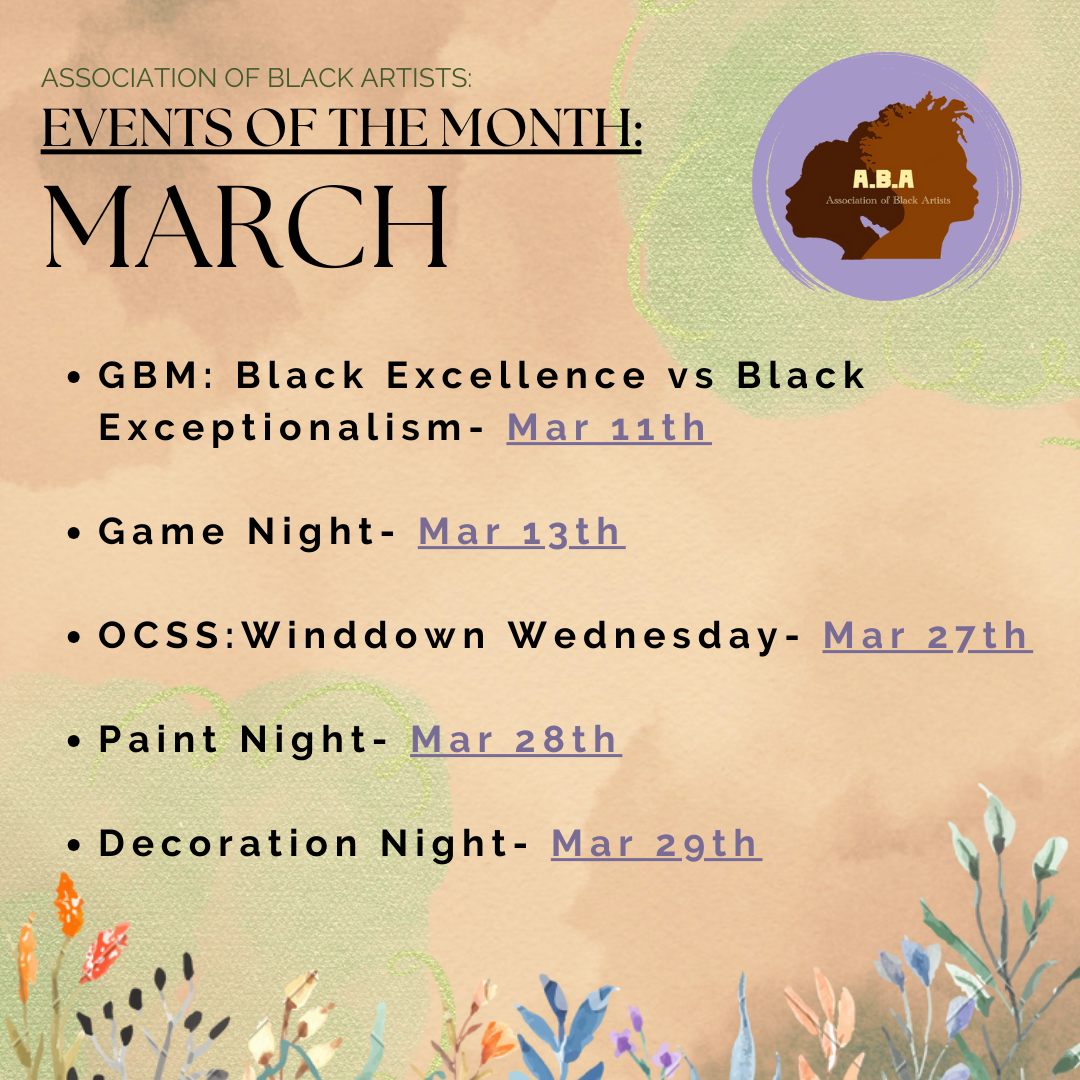 ASSOCIATION OF BLACK ARTISTS:
EVENTS OF THE MONTH:
MARCH

A.B.A
Association of Black Artists

- GBM: Black Excellence vs Black Exceptionalism- Mar 11th
- Game Night- Mar 13th
- OCSS:Winddown Wednesday- Mar 27th
- Paint Night- Mar 28th
- Decoration Night- Mar 29th